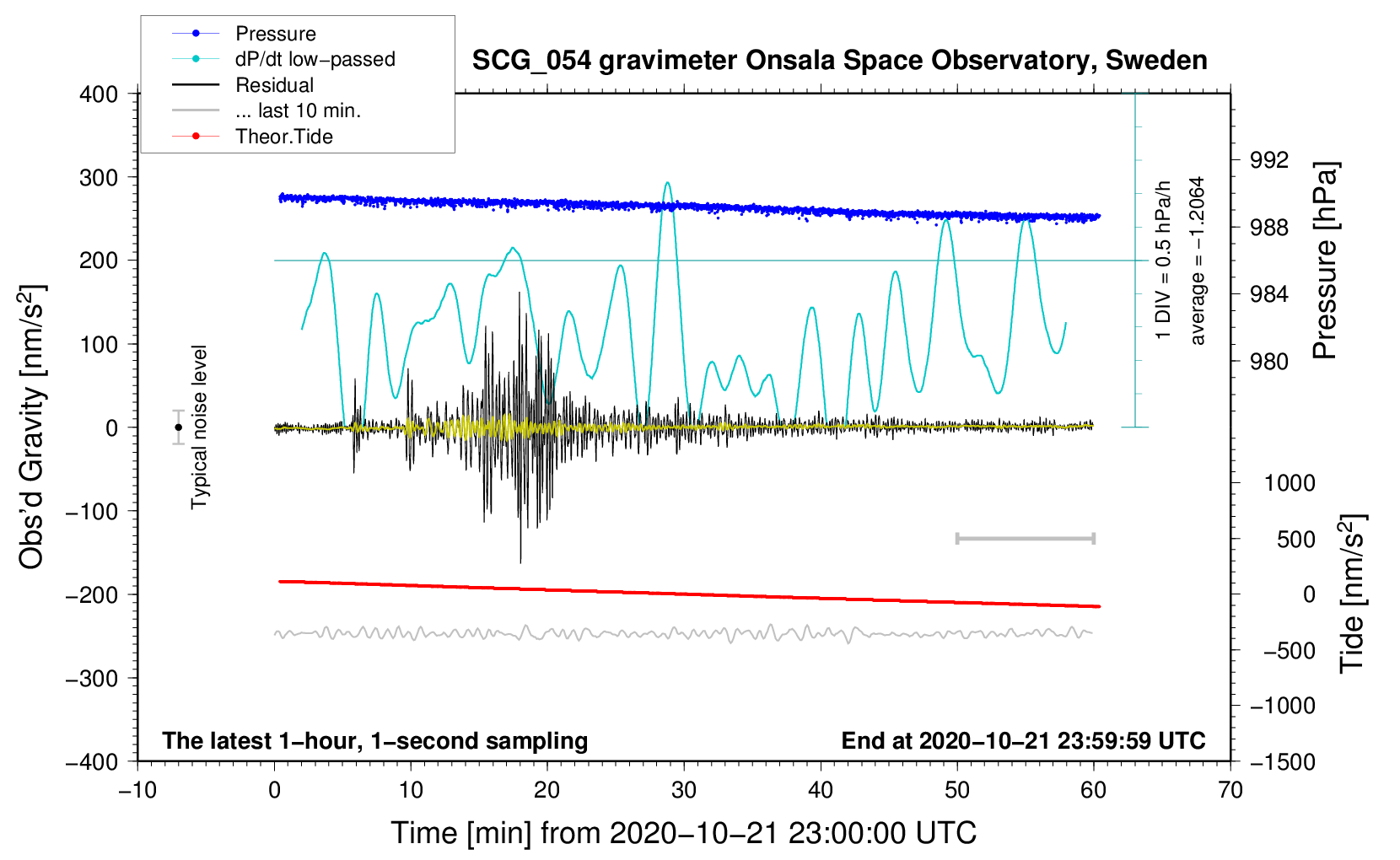 Pressure
dP/dt low−passed
Residual
... last 10 min.
Theor.Tide

SCG_054 gravimeter Onsala Space Observatory, Sweden

400
300
200
100
0
−100
−200
−300
−400

Obs'd Gravity [nm/s$^2$]

Typical noise level

1 DIV = 0.5 hPa/h
average = −1.2064

992
988
984
980

Pressure [hPa]

1000
500
0
−500
−1000
−1500

Tide [nm/s$^2$]

The latest 1−hour, 1−second sampling

End at 2020−10−21 23:59:59 UTC

−10
0
10
20
30
40
50
60
70

Time [min] from 2020−10−21 23:00:00 UTC